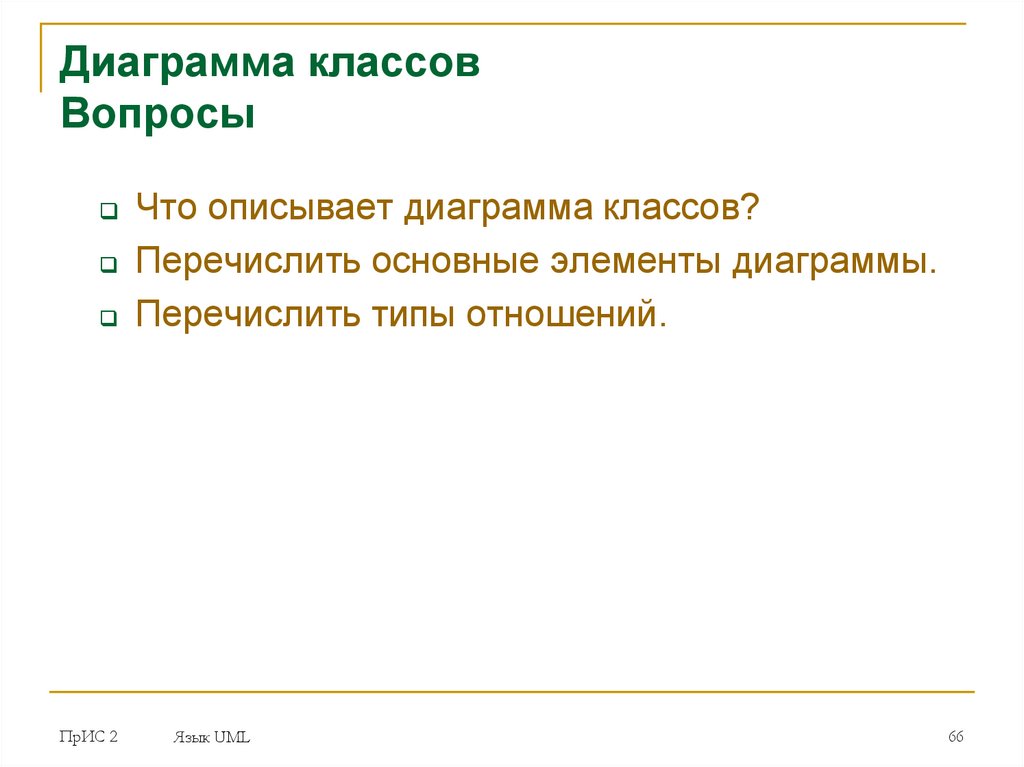 Диаграмма классов
Вопросы

Что описывает диаграмма классов?
Перечислить основные элементы диаграммы.
Перечислить типы отношений.

ПрИС 2 Язык UML 66